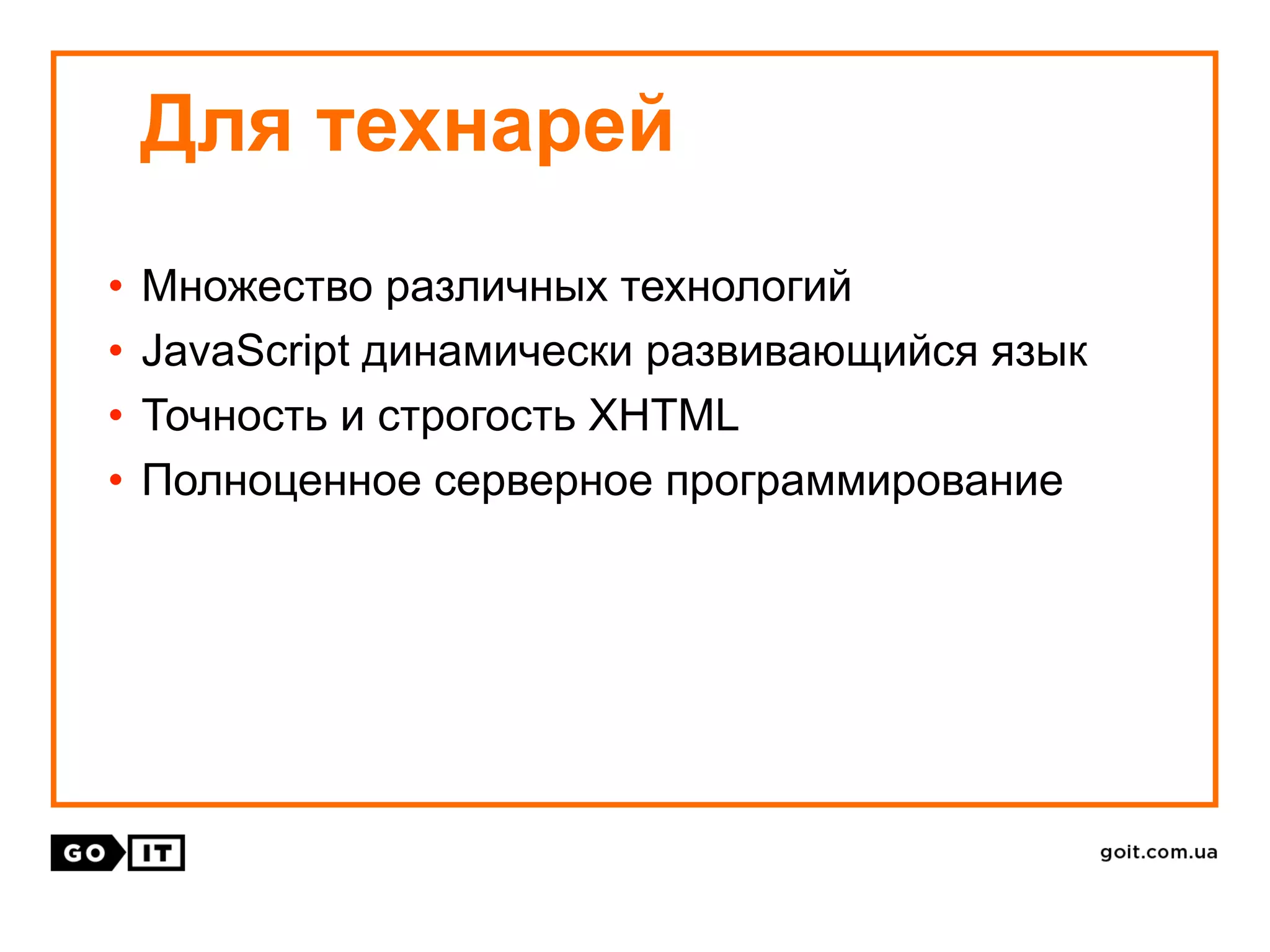 Для технарей

• Множество различных технологий
• JavaScript динамически развивающийся язык
• Точность и строгость XHTML
• Полноценное серверное программирование

GO IT

goit.com.ua